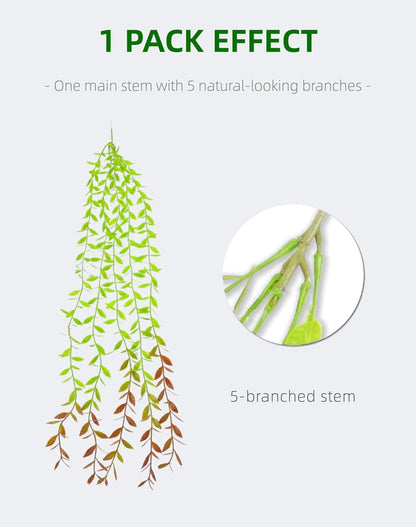 1 PACK EFFECT

- One main stem with 5 natural-looking branches -

5-branched stem